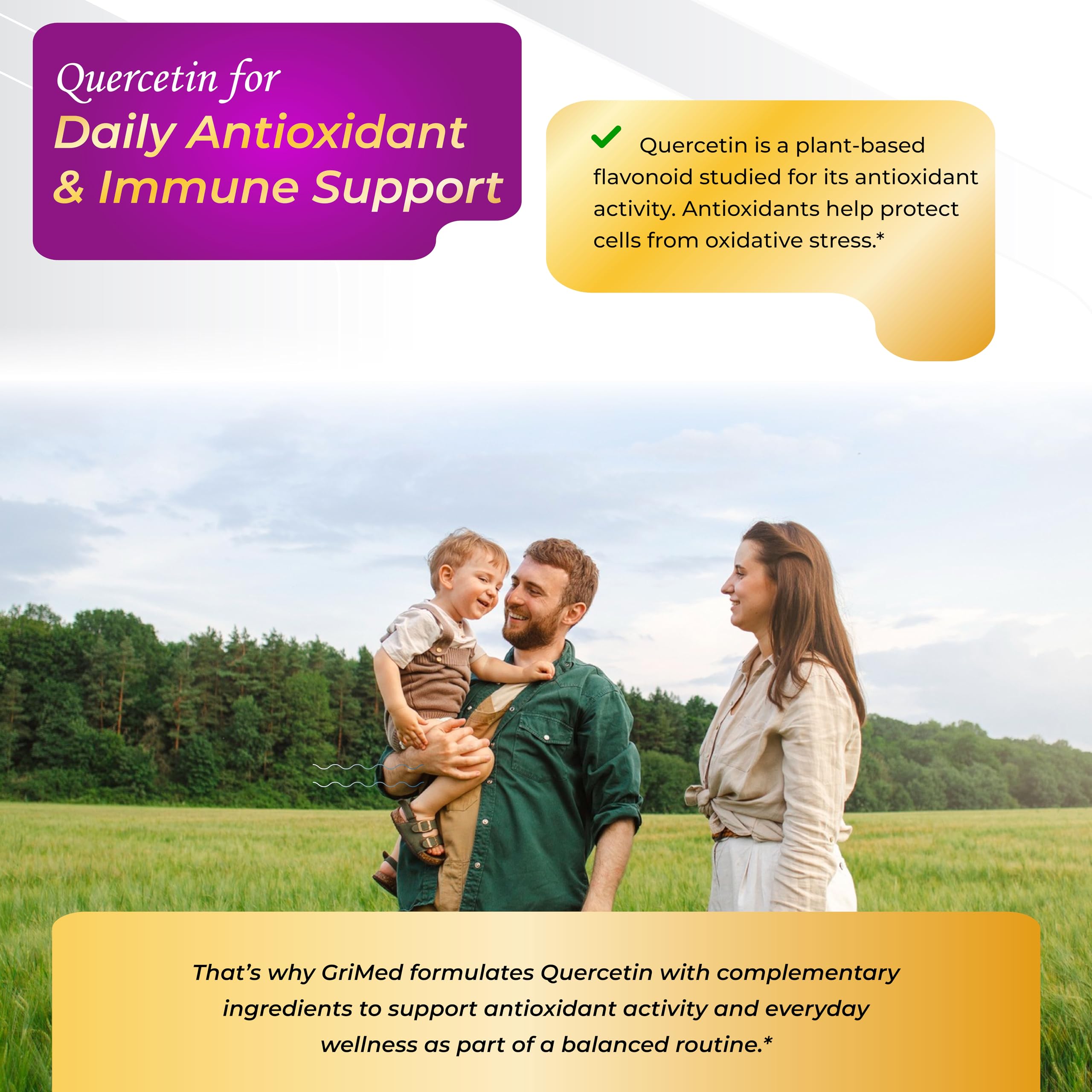 Quercetin for
Daily Antioxidant & Immune Support

Quercetin is a plant-based flavonoid studied for its antioxidant activity. Antioxidants help protect cells from oxidative stress.*

That's why GriMed formulates Quercetin with complementary ingredients to support antioxidant activity and everyday wellness as part of a balanced routine.*